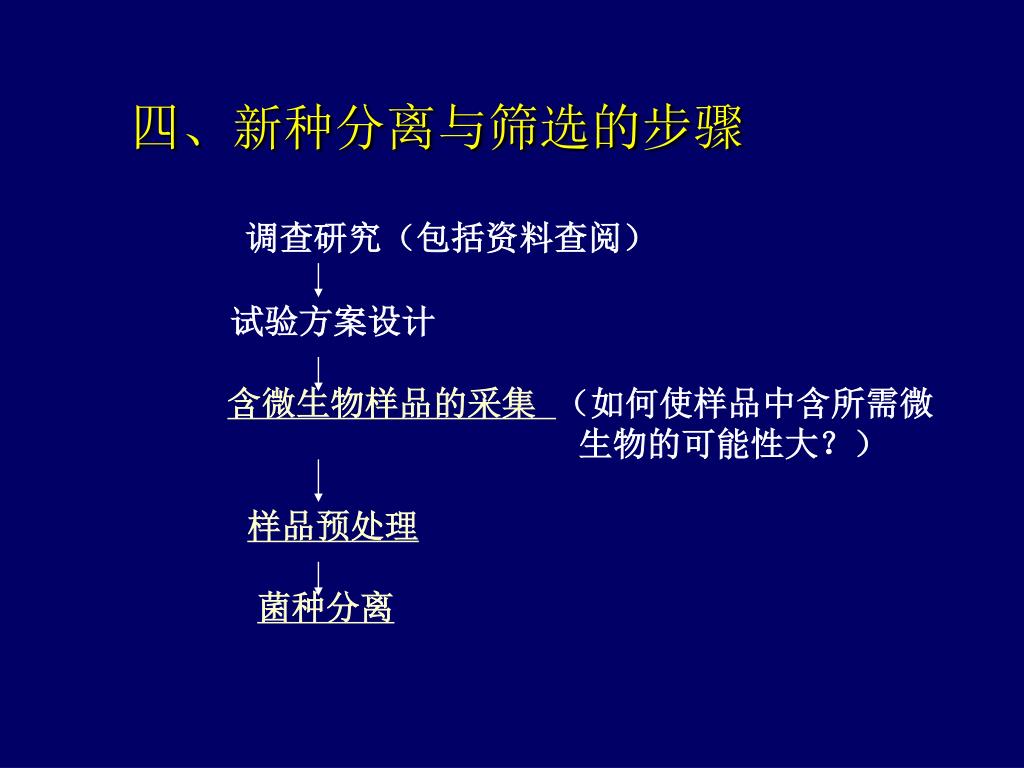 四、新种分离与筛选的步骤

调查研究（包括资料查阅）

试验方案设计

含微生物样品的采集 （如何使样品中含所需微生物的可能性大？）

样品预处理

菌种分离